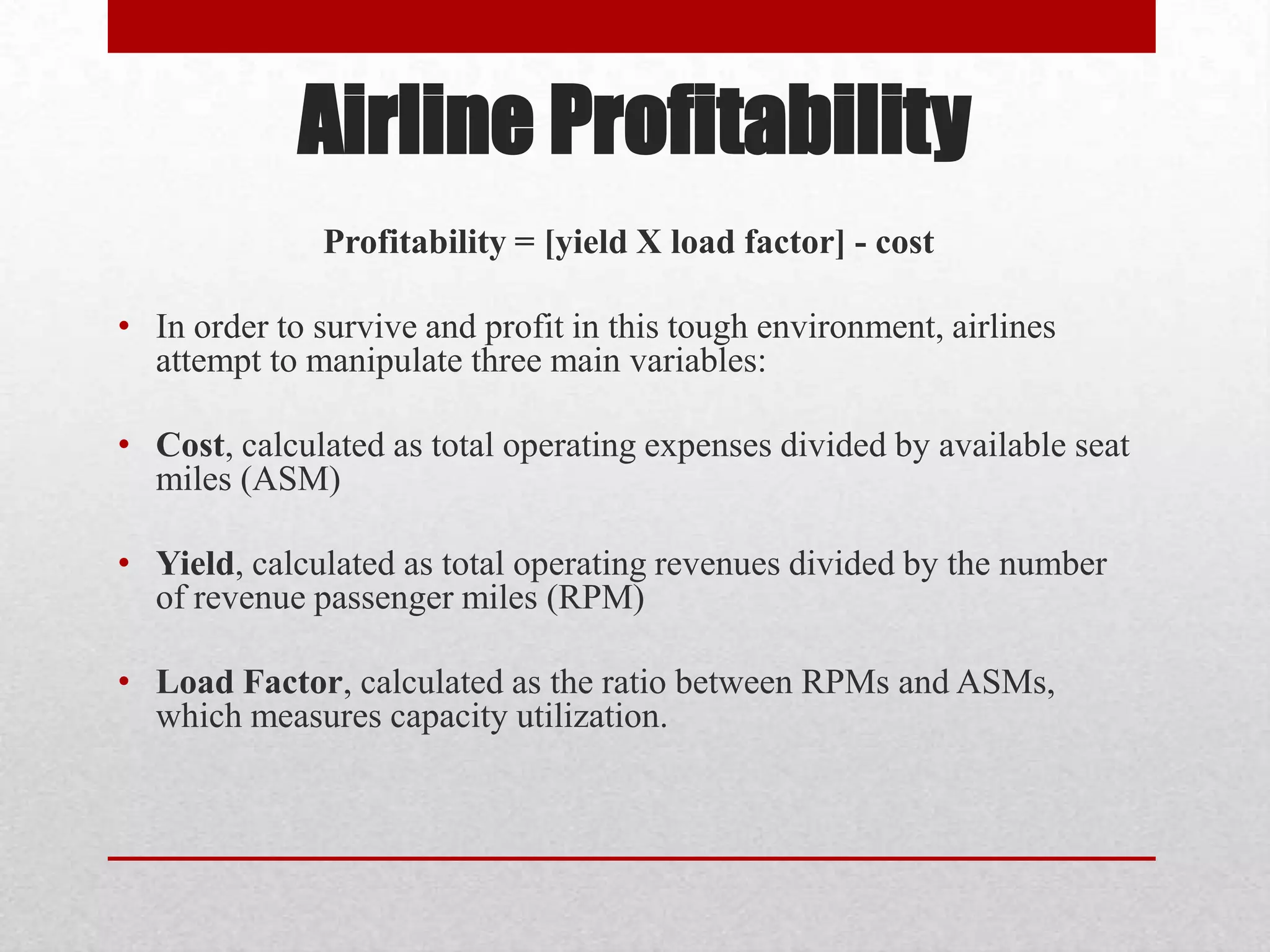 Airline Profitability

Profitability = [yield X load factor] - cost

• In order to survive and profit in this tough environment, airlines attempt to manipulate three main variables:

• Cost, calculated as total operating expenses divided by available seat miles (ASM)

• Yield, calculated as total operating revenues divided by the number of revenue passenger miles (RPM)

• Load Factor, calculated as the ratio between RPMs and ASMs, which measures capacity utilization.